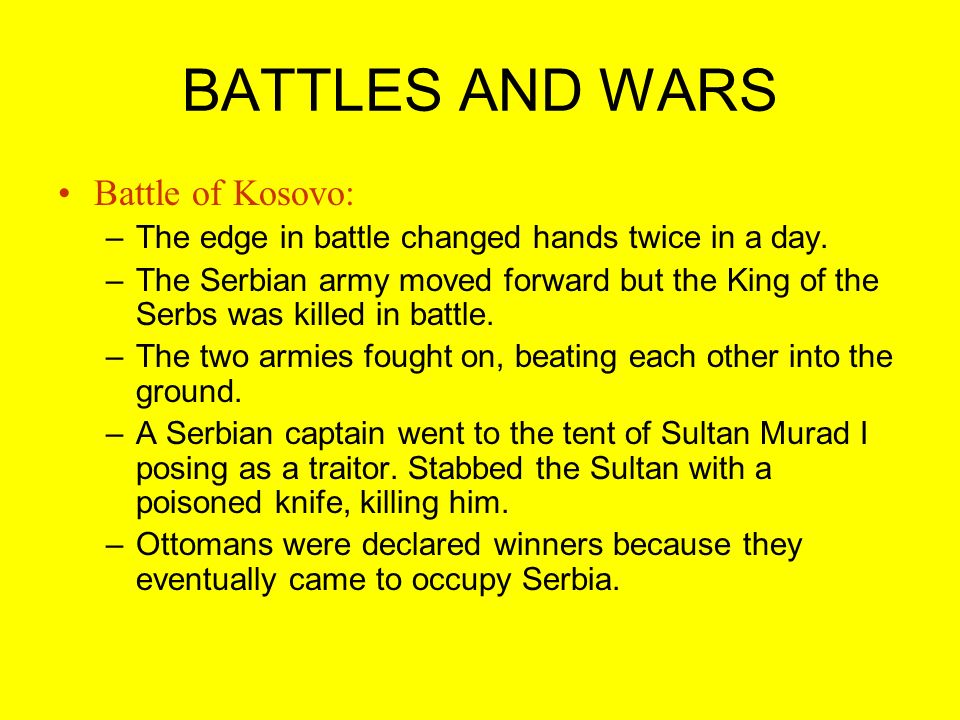 BATTLES AND WARS

• Battle of Kosovo:
– The edge in battle changed hands twice in a day.
– The Serbian army moved forward but the King of the Serbs was killed in battle.
– The two armies fought on, beating each other into the ground.
– A Serbian captain went to the tent of Sultan Murad I posing as a traitor. Stabbed the Sultan with a poisoned knife, killing him.
– Ottomans were declared winners because they eventually came to occupy Serbia.